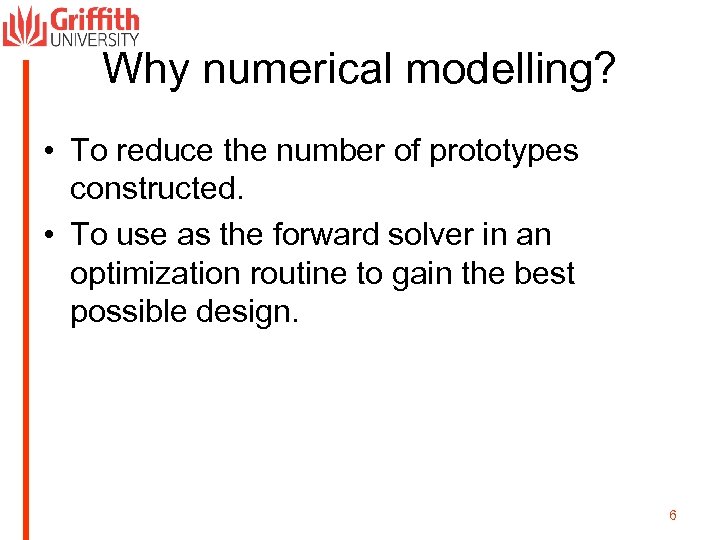 Griffith
UNIVERSITY

Why numerical modelling?

• To reduce the number of prototypes constructed.

• To use as the forward solver in an optimization routine to gain the best possible design.

6